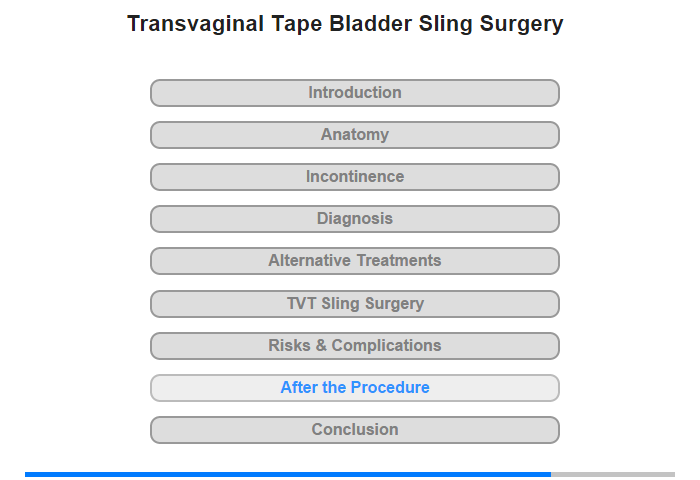 Transvaginal Tape Bladder Sling Surgery

Introduction

Anatomy

Incontinence

Diagnosis

Alternative Treatments

TVT Sling Surgery

Risks & Complications

After the Procedure

Conclusion